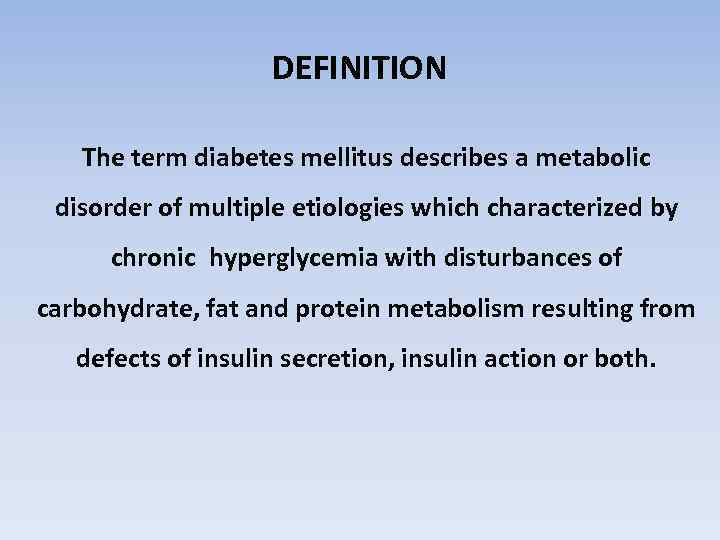 DEFINITION

The term diabetes mellitus describes a metabolic disorder of multiple etiologies which characterized by chronic hyperglycemia with disturbances of carbohydrate, fat and protein metabolism resulting from defects of insulin secretion, insulin action or both.